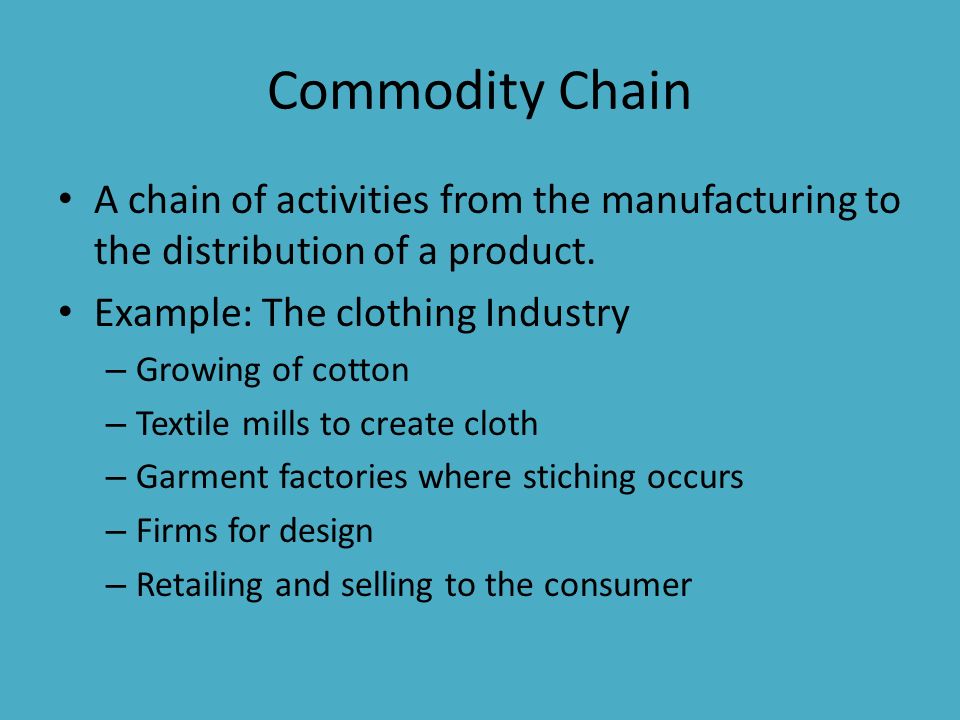 Commodity Chain

• A chain of activities from the manufacturing to the distribution of a product.

• Example: The clothing Industry

– Growing of cotton

– Textile mills to create cloth

– Garment factories where stiching occurs

– Firms for design

– Retailing and selling to the consumer